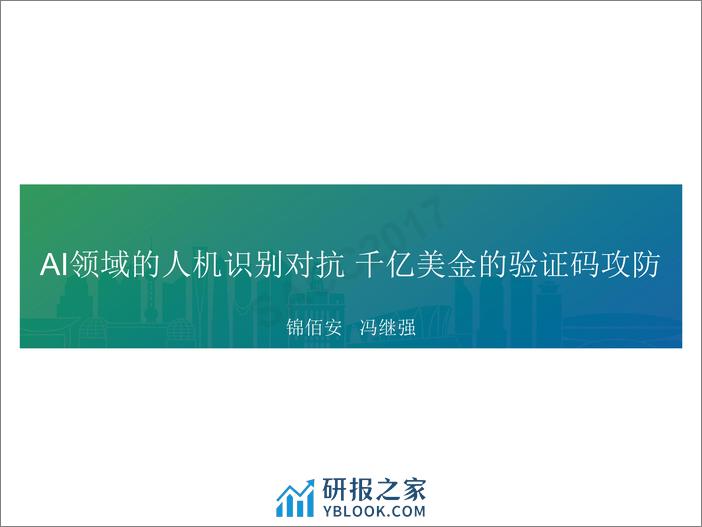 AI领域的人机识别对抗 千亿美金的验证码攻防

锦佰安 冯继强

研报之家
YBLOOK.COM